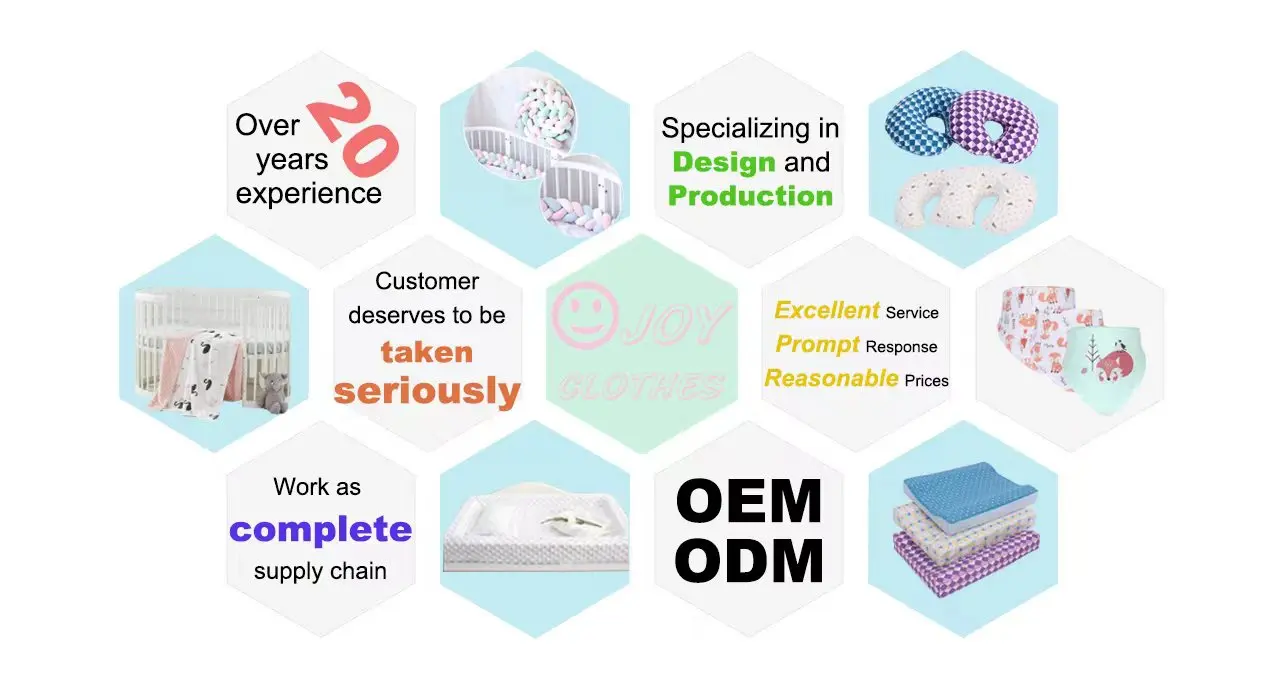 Over 20 years experience

Specializing in Design and Production

Customer deserves to be taken seriously

JOY CLOTHES

Excellent Service
Prompt Response
Reasonable Prices

Work as complete supply chain

OEM
ODM